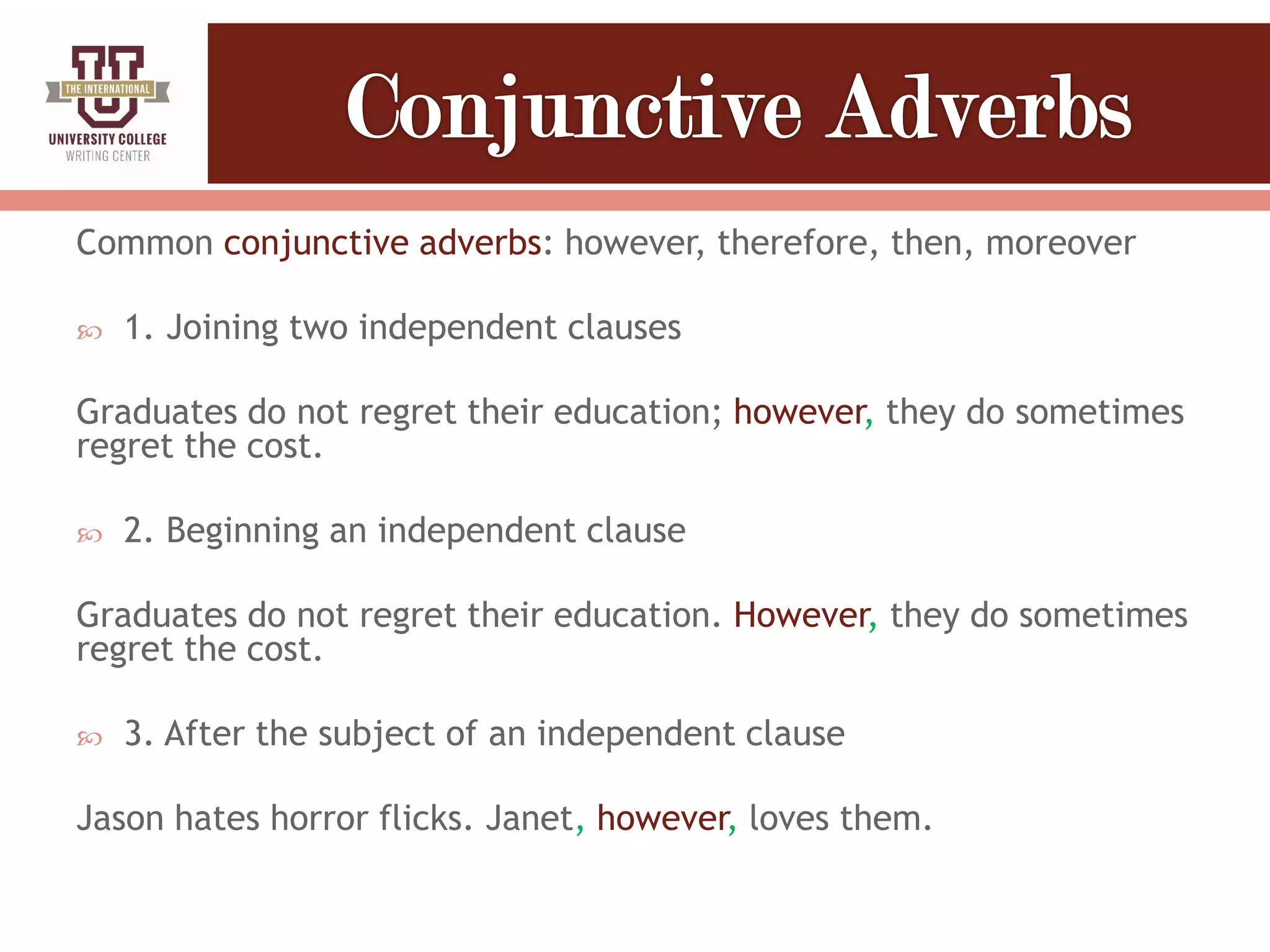 THE INTERNATIONAL
UNIVERSITY COLLEGE
WRITING CENTER

Conjunctive Adverbs

Common conjunctive adverbs: however, therefore, then, moreover

1. Joining two independent clauses

Graduates do not regret their education; however, they do sometimes regret the cost.

2. Beginning an independent clause

Graduates do not regret their education. However, they do sometimes regret the cost.

3. After the subject of an independent clause

Jason hates horror flicks. Janet, however, loves them.